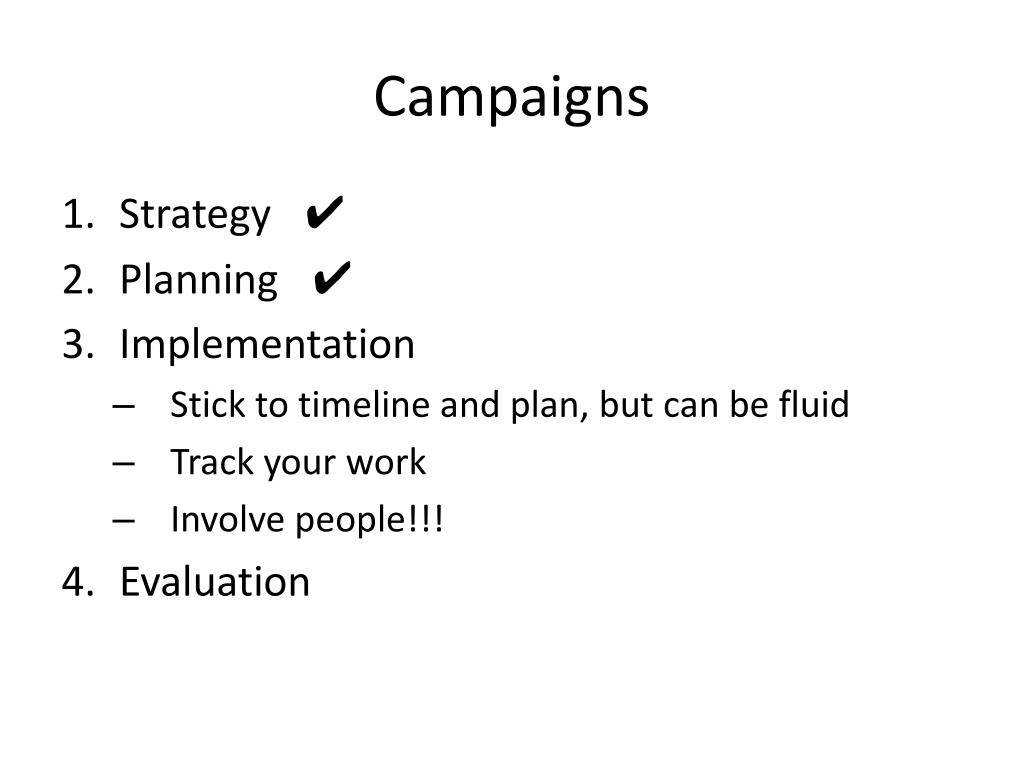 Campaigns

1. Strategy ✔
2. Planning ✔
3. Implementation
– Stick to timeline and plan, but can be fluid
– Track your work
– Involve people!!!
4. Evaluation